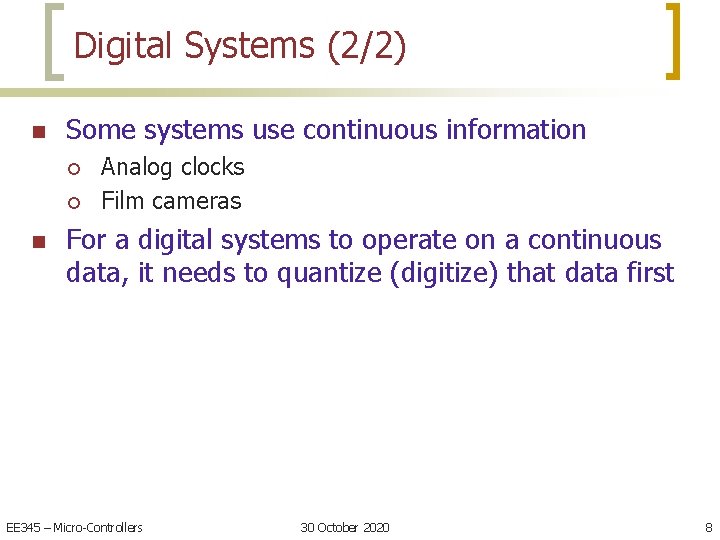 Digital Systems (2/2)

Some systems use continuous information

Analog clocks

Film cameras

For a digital systems to operate on a continuous data, it needs to quantize (digitize) that data first

EE345 – Micro-Controllers

30 October 2020

8